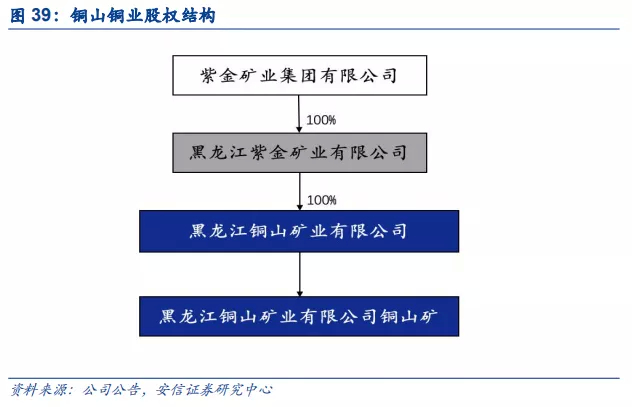 图 39：铜山铜业股权结构

紫金矿业集团有限公司

100%

黑龙江紫金矿业有限公司

100%

黑龙江铜山矿业有限公司

黑龙江铜山矿业有限公司铜山矿

资料来源：公司公告，安信证券研究中心